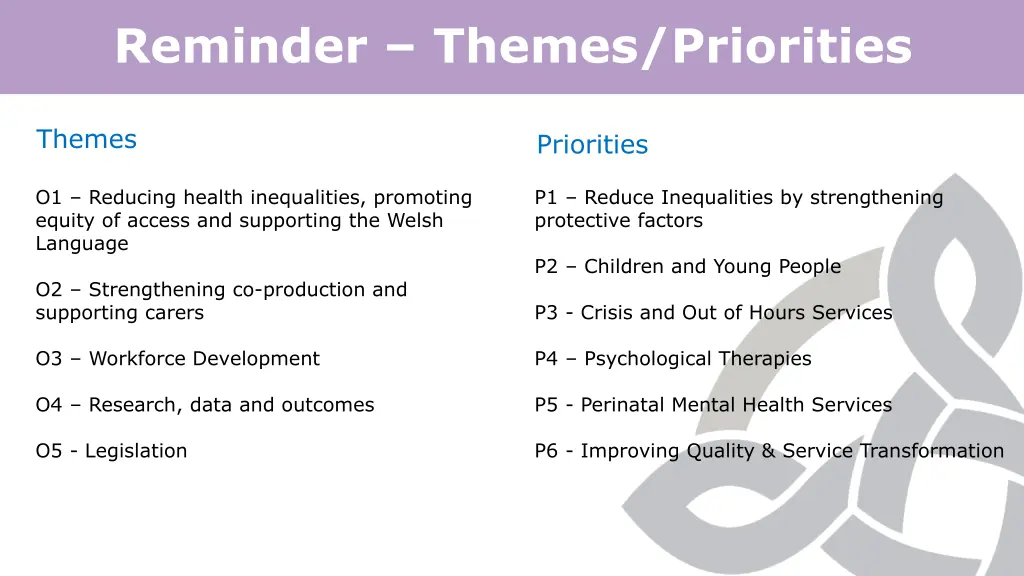 Reminder – Themes/Priorities

Themes

O1 – Reducing health inequalities, promoting equity of access and supporting the Welsh Language

O2 – Strengthening co-production and supporting carers

O3 – Workforce Development

O4 – Research, data and outcomes

O5 - Legislation

Priorities

P1 – Reduce Inequalities by strengthening protective factors

P2 – Children and Young People

P3 - Crisis and Out of Hours Services

P4 – Psychological Therapies

P5 - Perinatal Mental Health Services

P6 - Improving Quality & Service Transformation